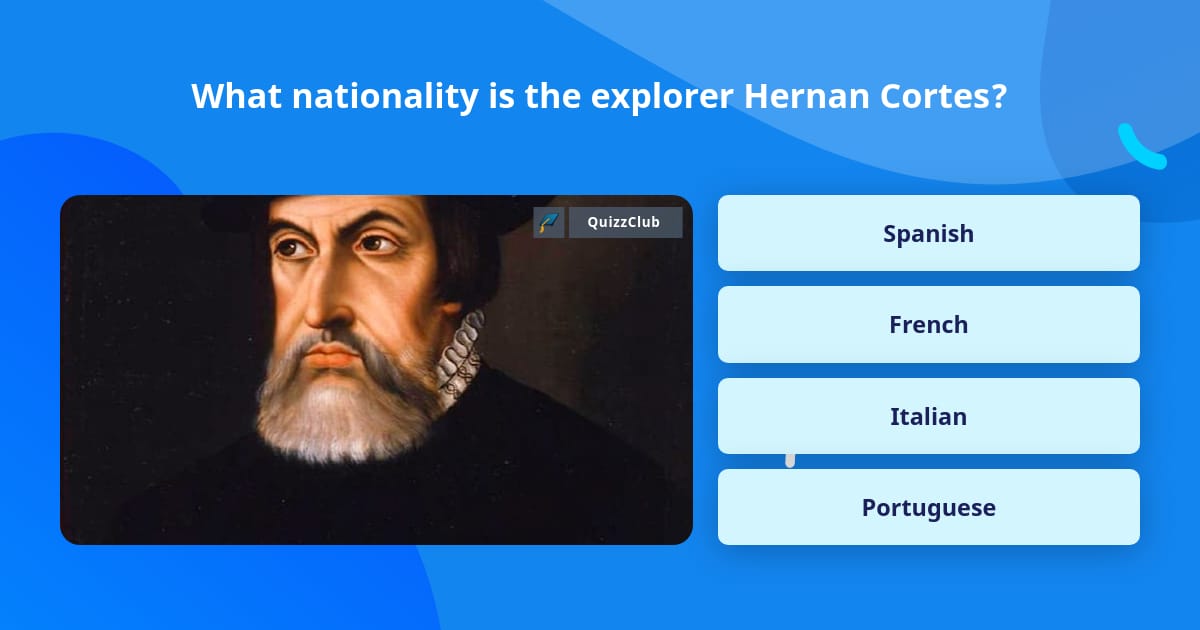 What nationality is the explorer Hernan Cortes?

QuizzClub

Spanish

French

Italian

Portuguese